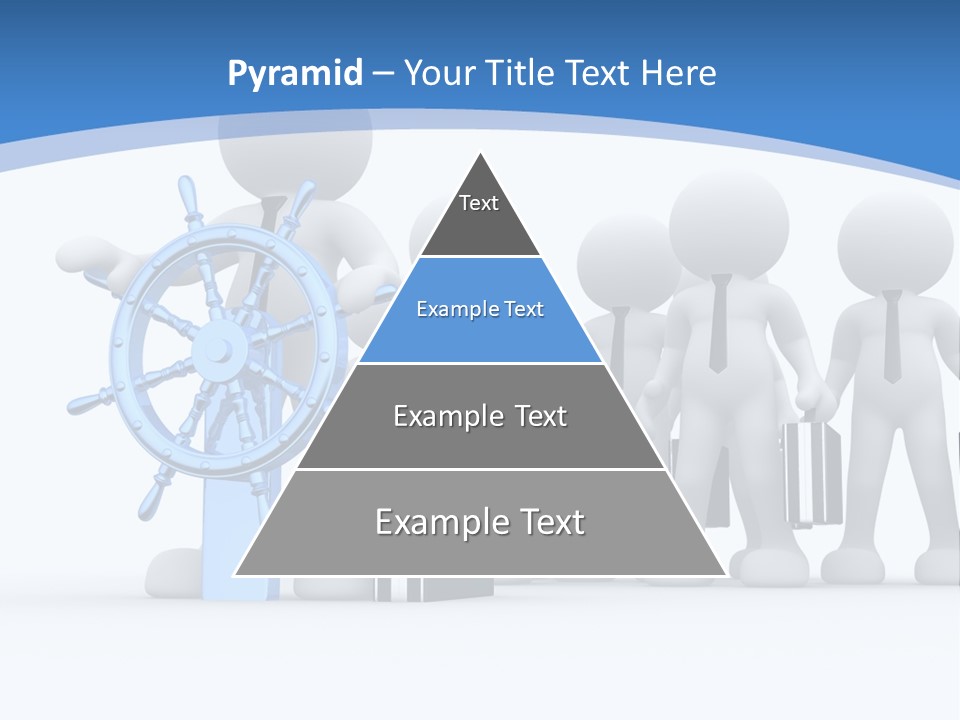 Pyramid – Your Title Text Here

Text

Example Text

Example Text

Example Text